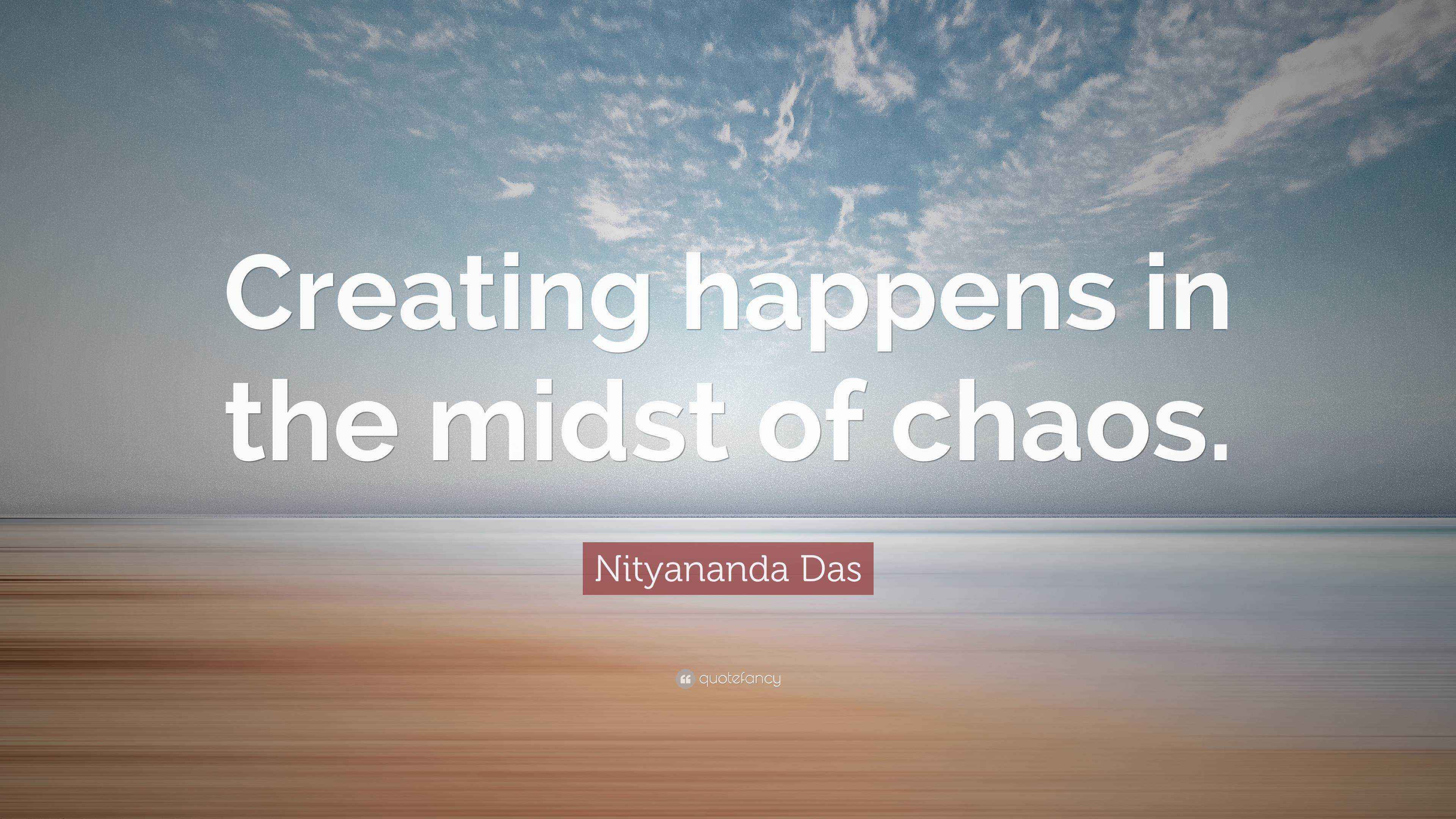 Creating happens in the midst of chaos.

Nityananda Das

quotefancy